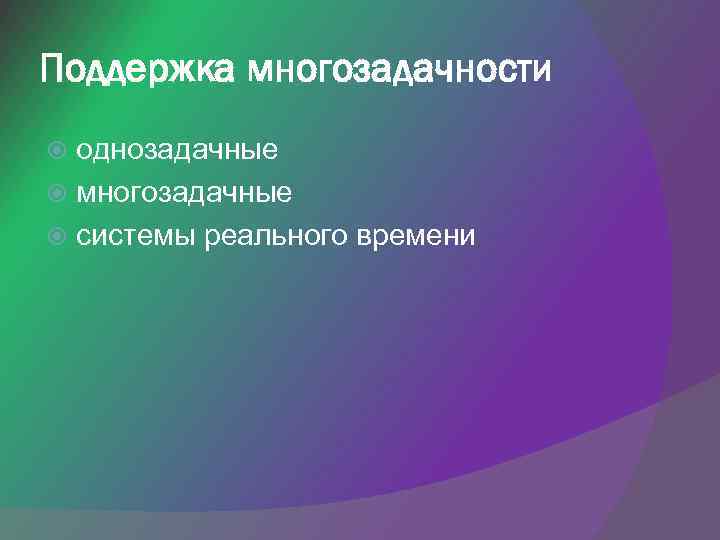 Поддержка многозадачности

однозадачные
многозадачные
системы реального времени